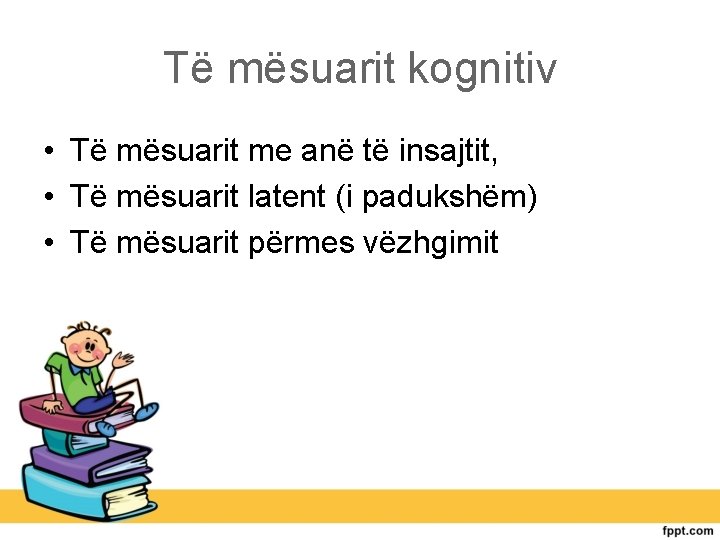 Të mësuarit kognitiv

• Të mësuarit me anë të insajtit,
• Të mësuarit latent (i padukshëm)
• Të mësuarit përmes vëzhgimit

fppt.com